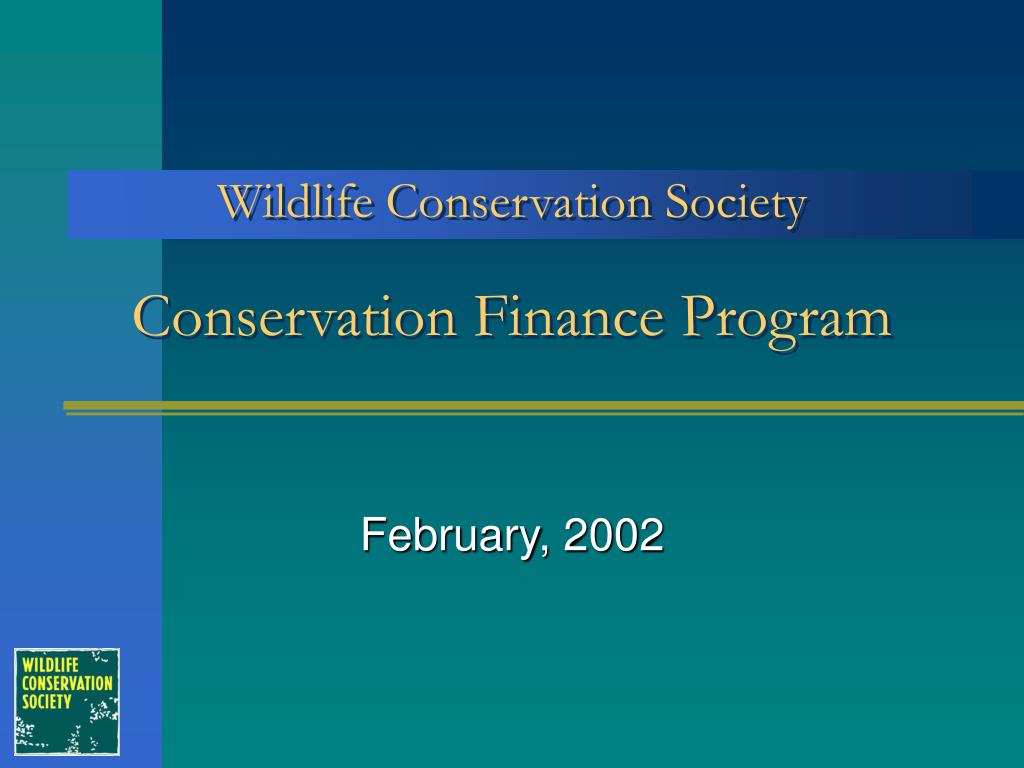 Wildlife Conservation Society

Conservation Finance Program

February, 2002

WILDLIFE CONSERVATION SOCIETY